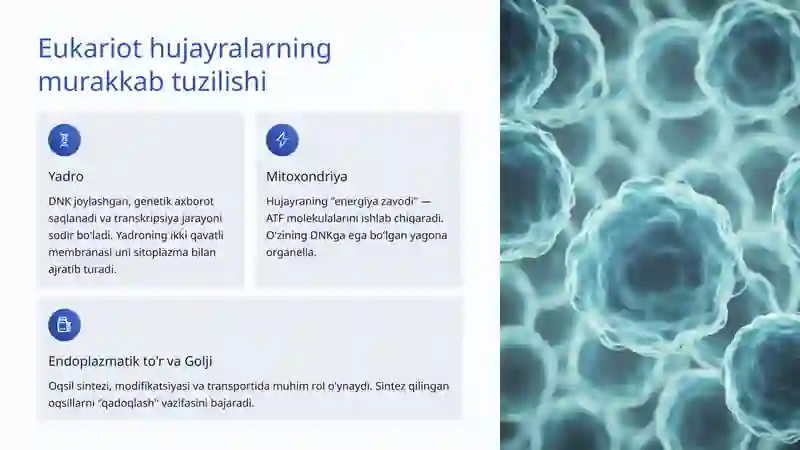 Eukariot hujayralarning murakkab tuzilishi

Yadro

DNK joylashgan, genetik axborot saqlanadi va transkripsiya jarayoni sodir bo'ladi. Yadroning ikki qavatli membranasi uni sitoplazma bilan ajratib turadi.

Mitoxondriya

Hujayraning "energiya zavodi" — ATF molekulalarini ishlab chiqaradi. O'zining DNKga ega bo'lgan yagona organella.

Endoplazmatik to'r va Golji

Oqsil sintezi, modifikatsiyasi va transportida muhim rol o'ynaydi. Sintez qilingan oqsillarni "qadoqlash" vazifasini bajaradi.